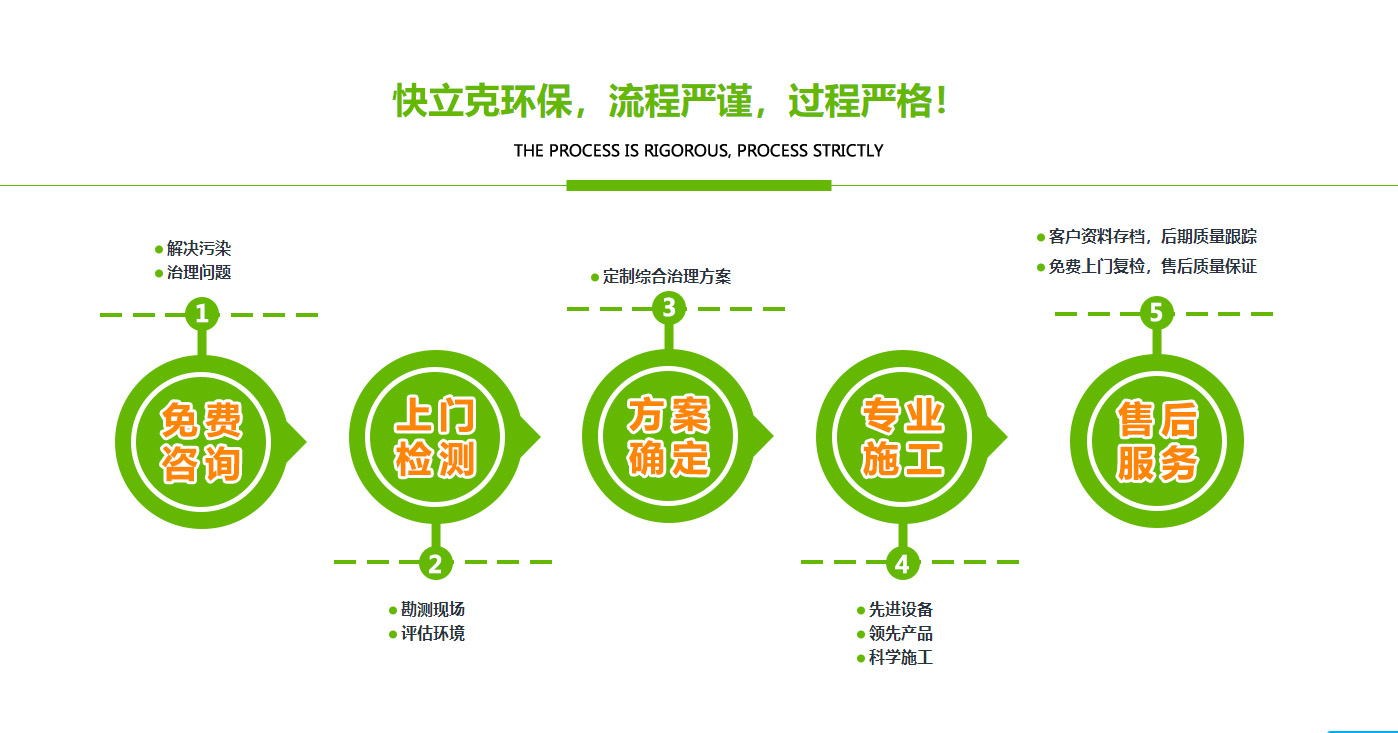 快立克环保，流程严谨，过程严格！

THE PROCESS IS RIGOROUS, PROCESS STRICTLY

● 解决污染
● 治理问题

1

免费咨询

上门检测

2

● 勘测现场
● 评估环境

● 定制综合治理方案

3

方案确定

专业施工

4

● 先进设备
● 领先产品
● 科学施工

● 客户资料存档，后期质量跟踪
● 免费上门复检，售后质量保证

5

售后服务